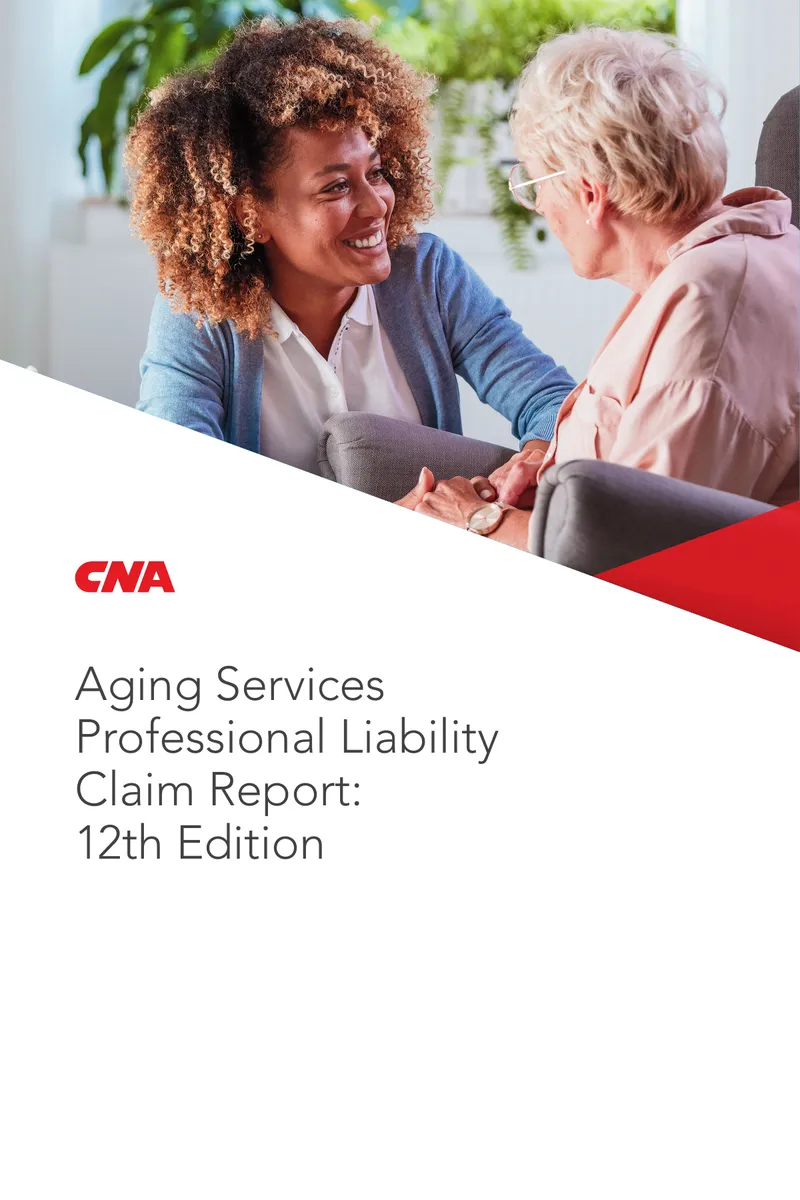 CNA

Aging Services Professional Liability Claim Report: 12th Edition